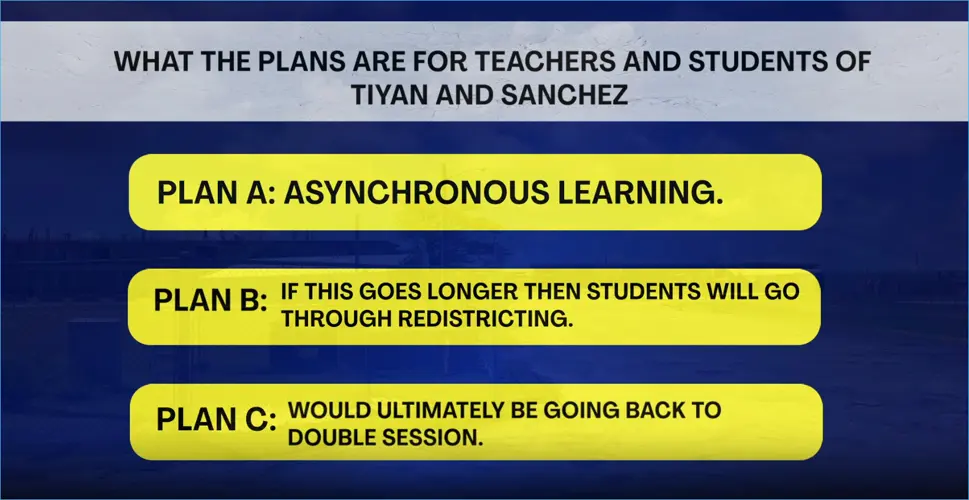 WHAT THE PLANS ARE FOR TEACHERS AND STUDENTS OF TIYAN AND SANCHEZ

PLAN A: ASYNCHRONOUS LEARNING.

PLAN B: IF THIS GOES LONGER THEN STUDENTS WILL GO THROUGH REDISTRICTING.

PLAN C: WOULD ULTIMATELY BE GOING BACK TO DOUBLE SESSION.